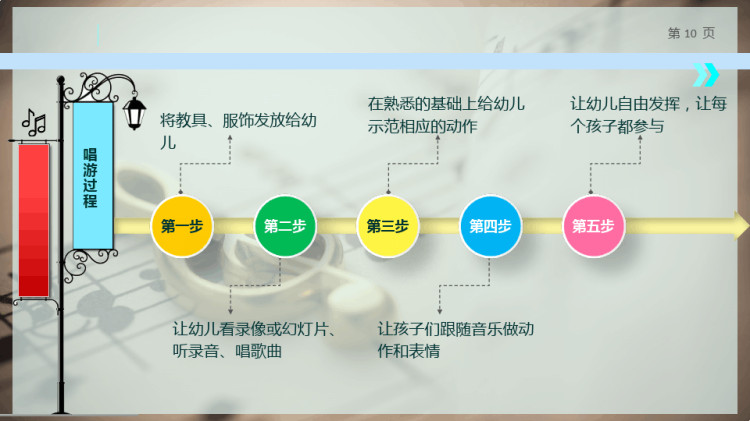 第 10 页

唱游过程

将教具、服饰发放给幼儿

在熟悉的基础上给幼儿示范相应的动作

让幼儿自由发挥，让每个孩子都参与

第一步

第二步

第三步

第四步

第五步

让幼儿看录像或幻灯片、听录音、唱歌曲

让孩子们跟随音乐做动作和表情